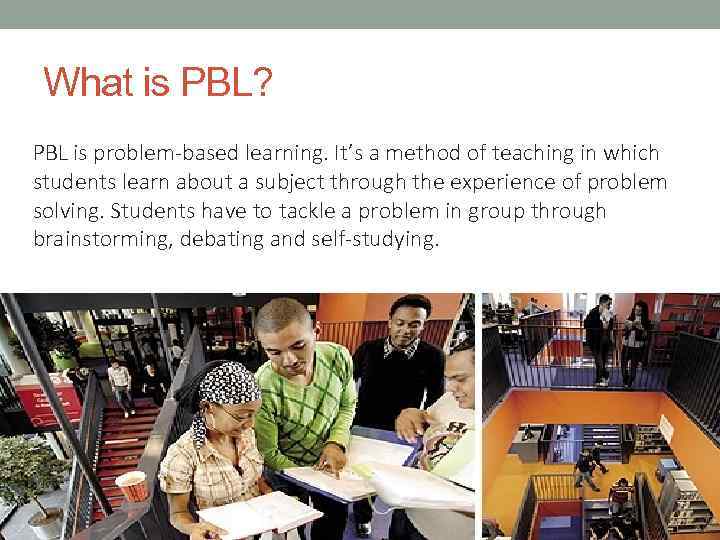 What is PBL?

PBL is problem-based learning. It's a method of teaching in which students learn about a subject through the experience of problem solving. Students have to tackle a problem in group through brainstorming, debating and self-studying.